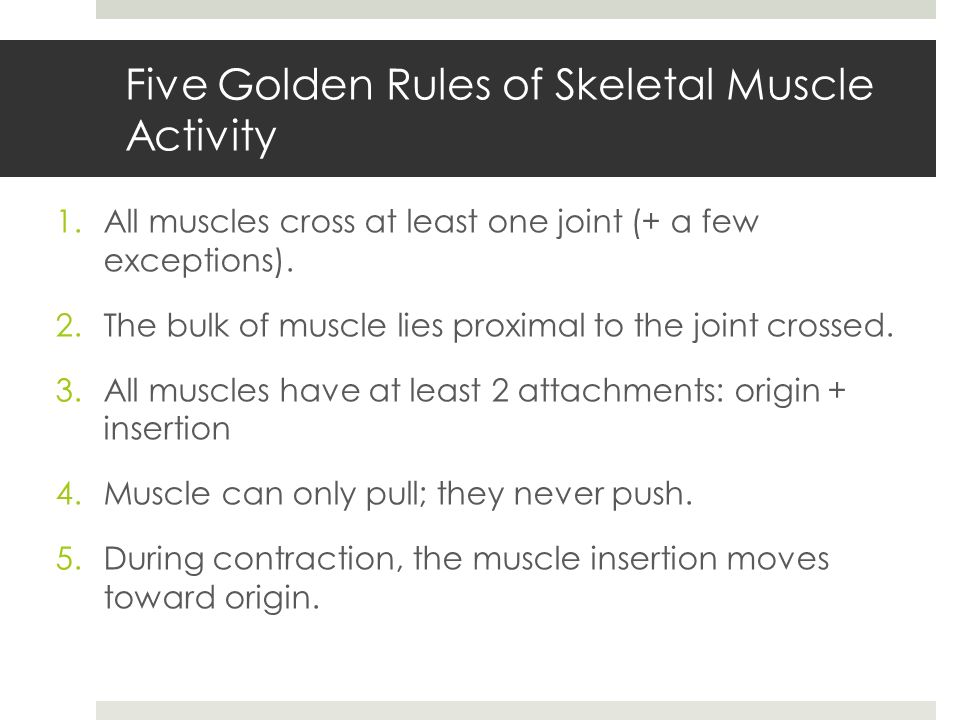 Five Golden Rules of Skeletal Muscle Activity

1. All muscles cross at least one joint (+ a few exceptions).

2. The bulk of muscle lies proximal to the joint crossed.

3. All muscles have at least 2 attachments: origin + insertion

4. Muscle can only pull; they never push.

5. During contraction, the muscle insertion moves toward origin.